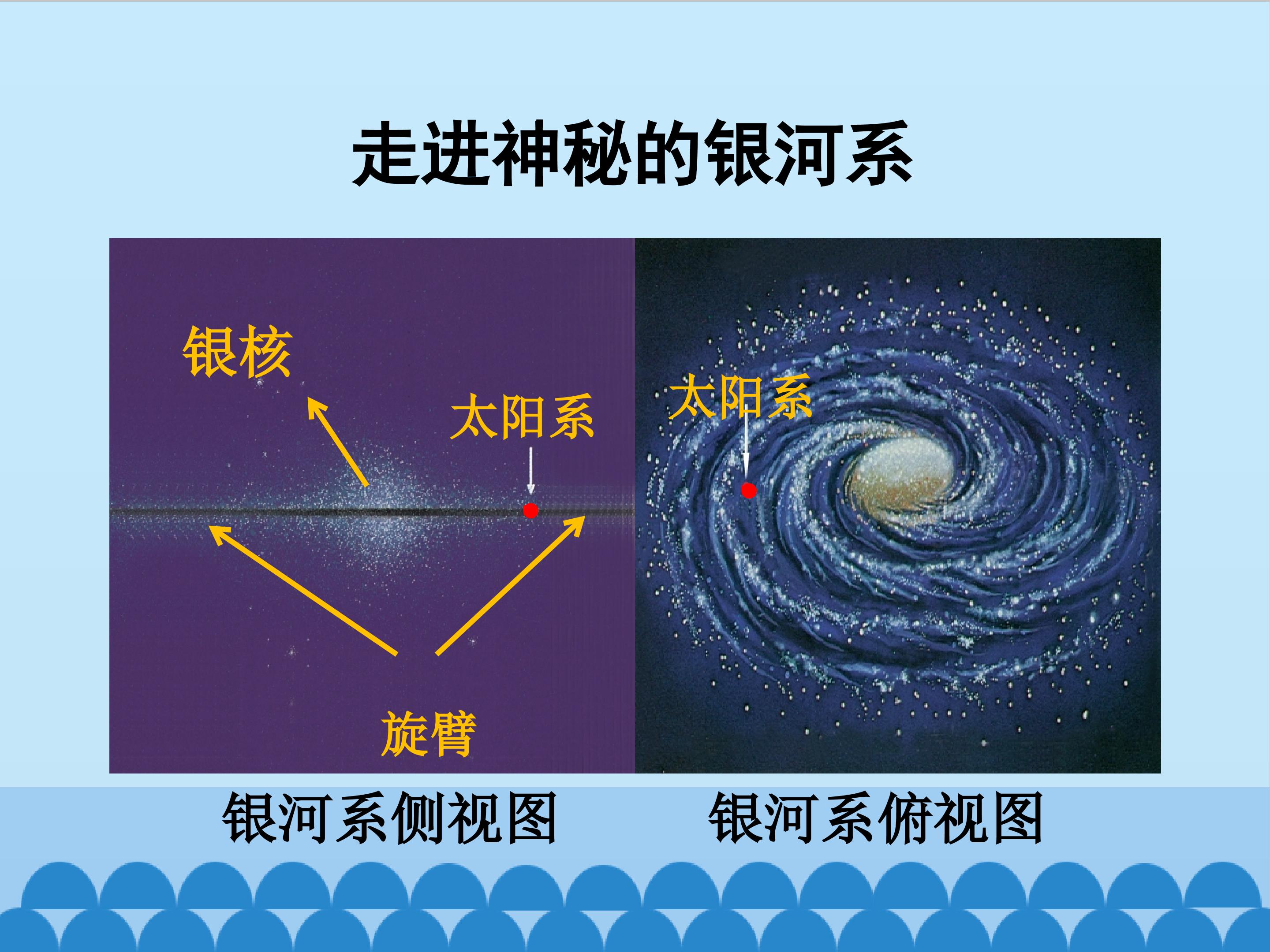 走进神秘的银河系

银核

太阳系

旋臂

太阳系

银河系侧视图

银河系俯视图